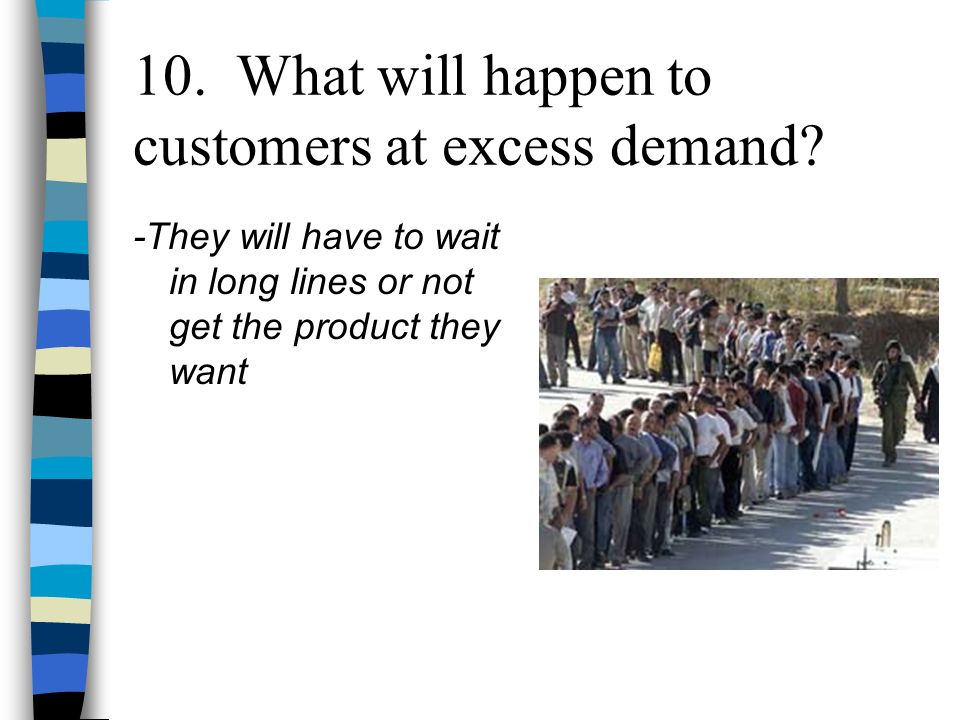 10. What will happen to customers at excess demand?

-They will have to wait in long lines or not get the product they want